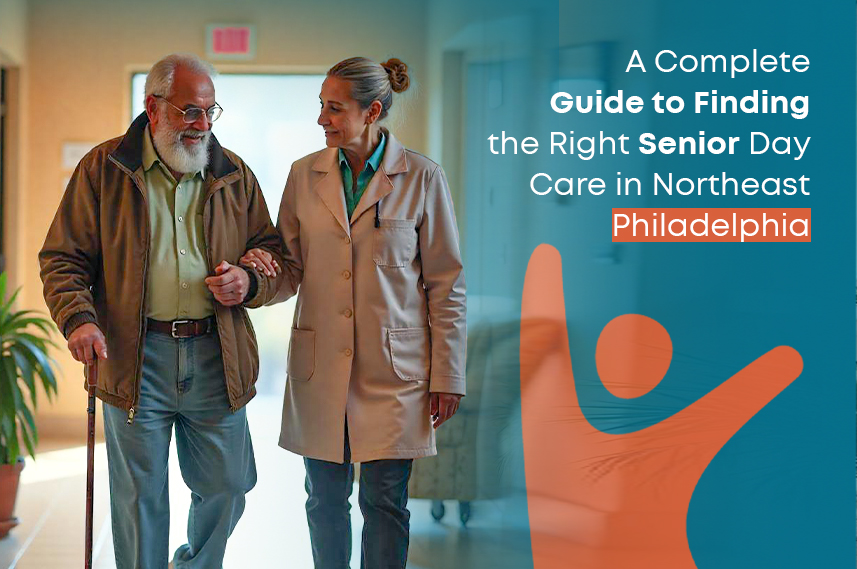 A Complete Guide to Finding the Right Senior Day Care in Northeast Philadelphia